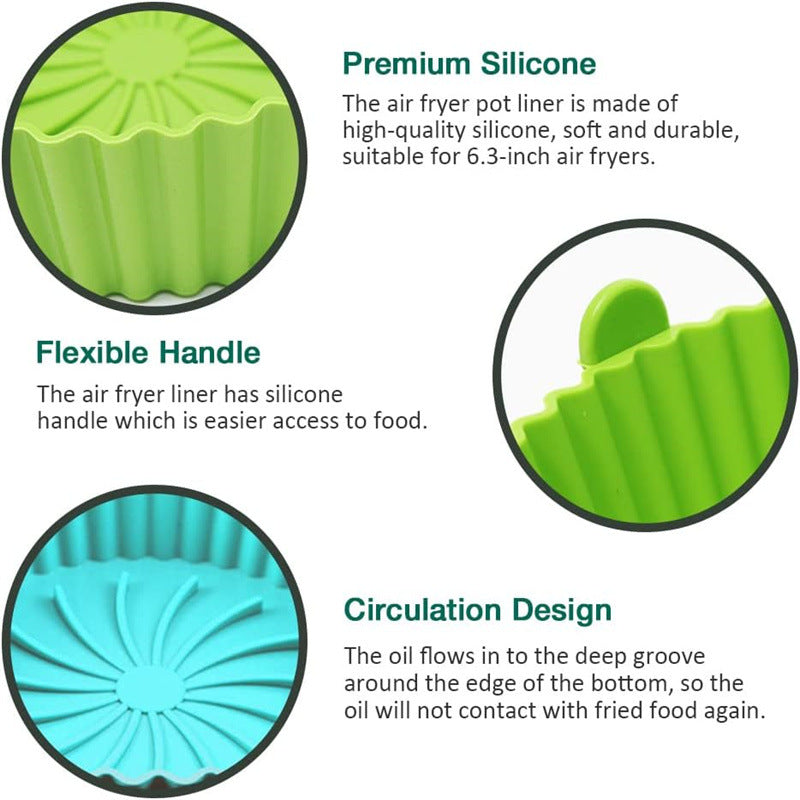 Premium Silicone

The air fryer pot liner is made of high-quality silicone, soft and durable, suitable for 6.3-inch air fryers.

Flexible Handle

The air fryer liner has silicone handle which is easier access to food.

Circulation Design

The oil flows in to the deep groove around the edge of the bottom, so the oil will not contact with fried food again.